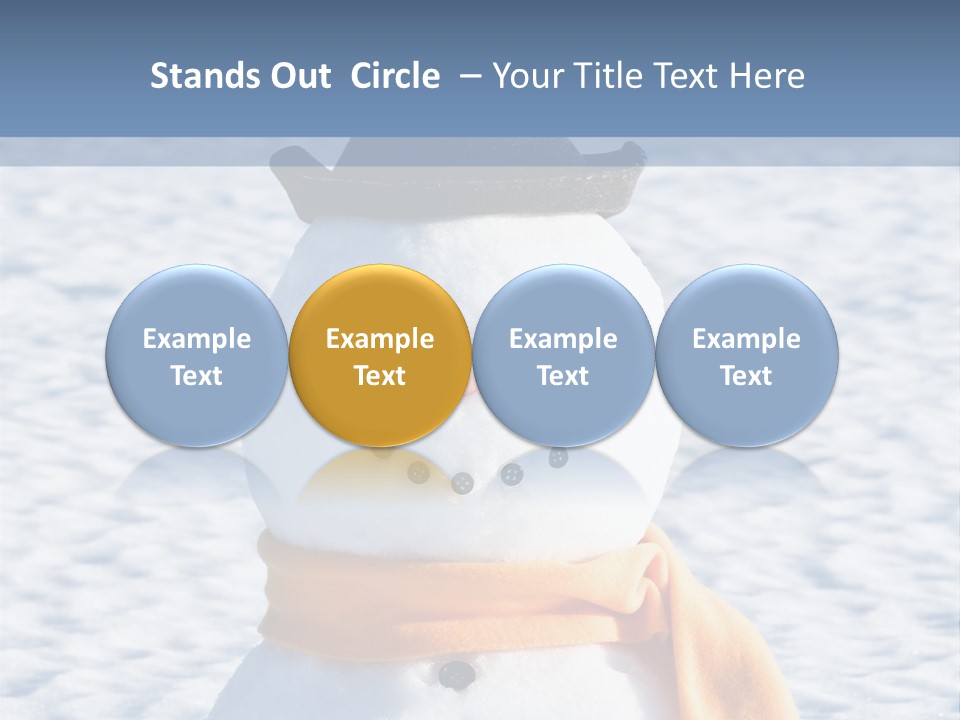 Stands Out  Circle  – Your Title Text Here

Example Text

Example Text

Example Text

Example Text